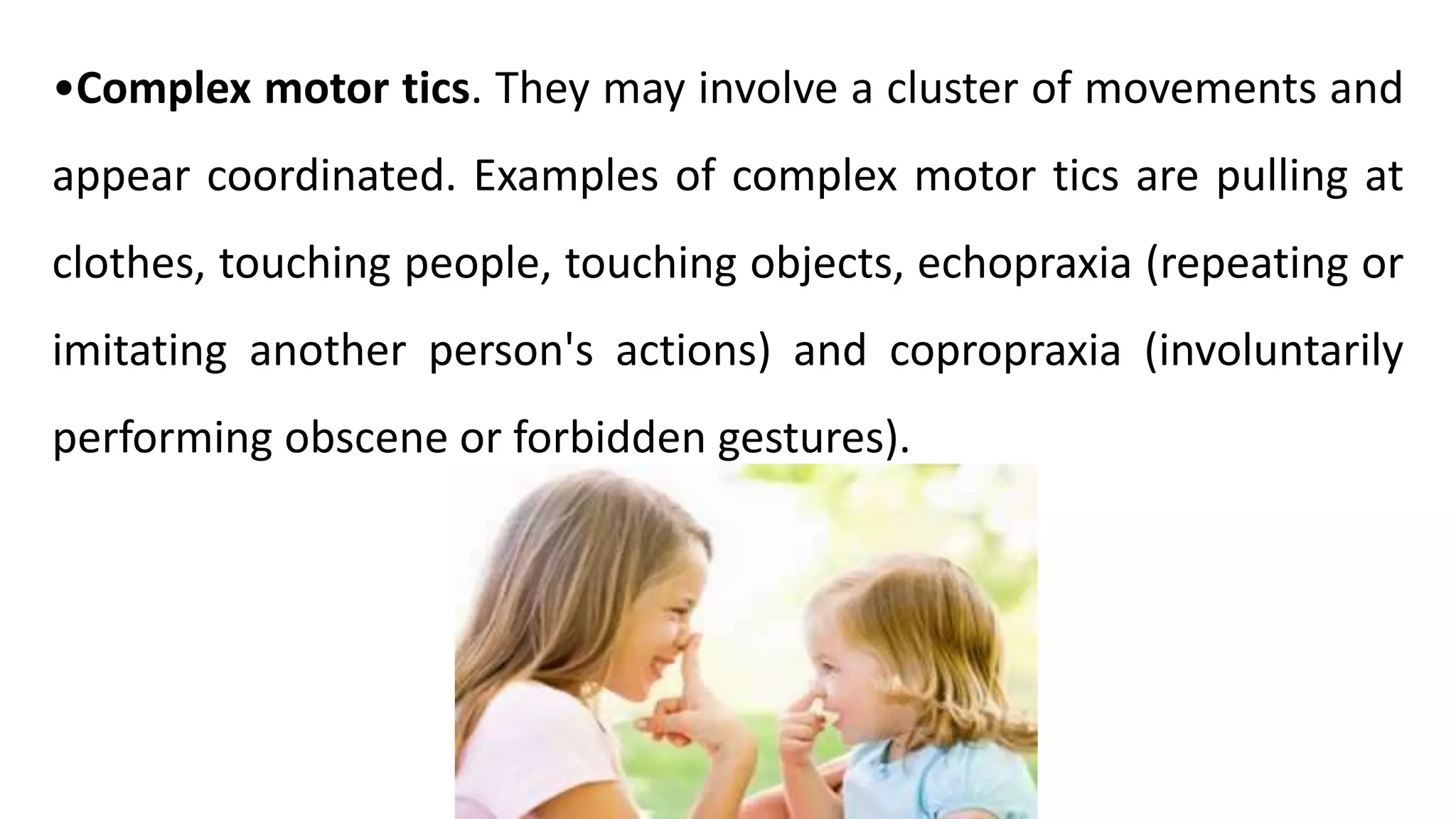 •Complex motor tics. They may involve a cluster of movements and appear coordinated. Examples of complex motor tics are pulling at clothes, touching people, touching objects, echopraxia (repeating or imitating another person's actions) and copropraxia (involuntarily performing obscene or forbidden gestures).